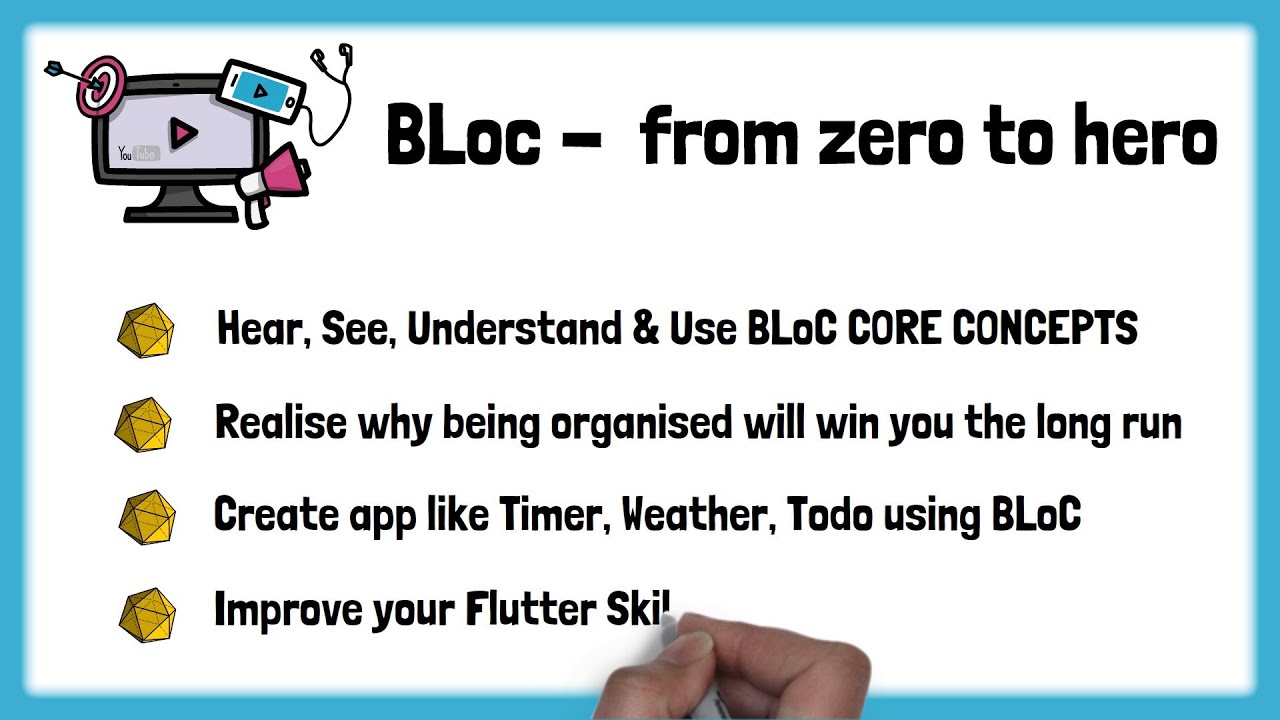 YouTube

BLoc - from zero to hero

Hear, See, Understand & Use BLoC CORE CONCEPTS

Realise why being organised will win you the long run

Create app like Timer, Weather, Todo using BLoC

Improve your Flutter Skil